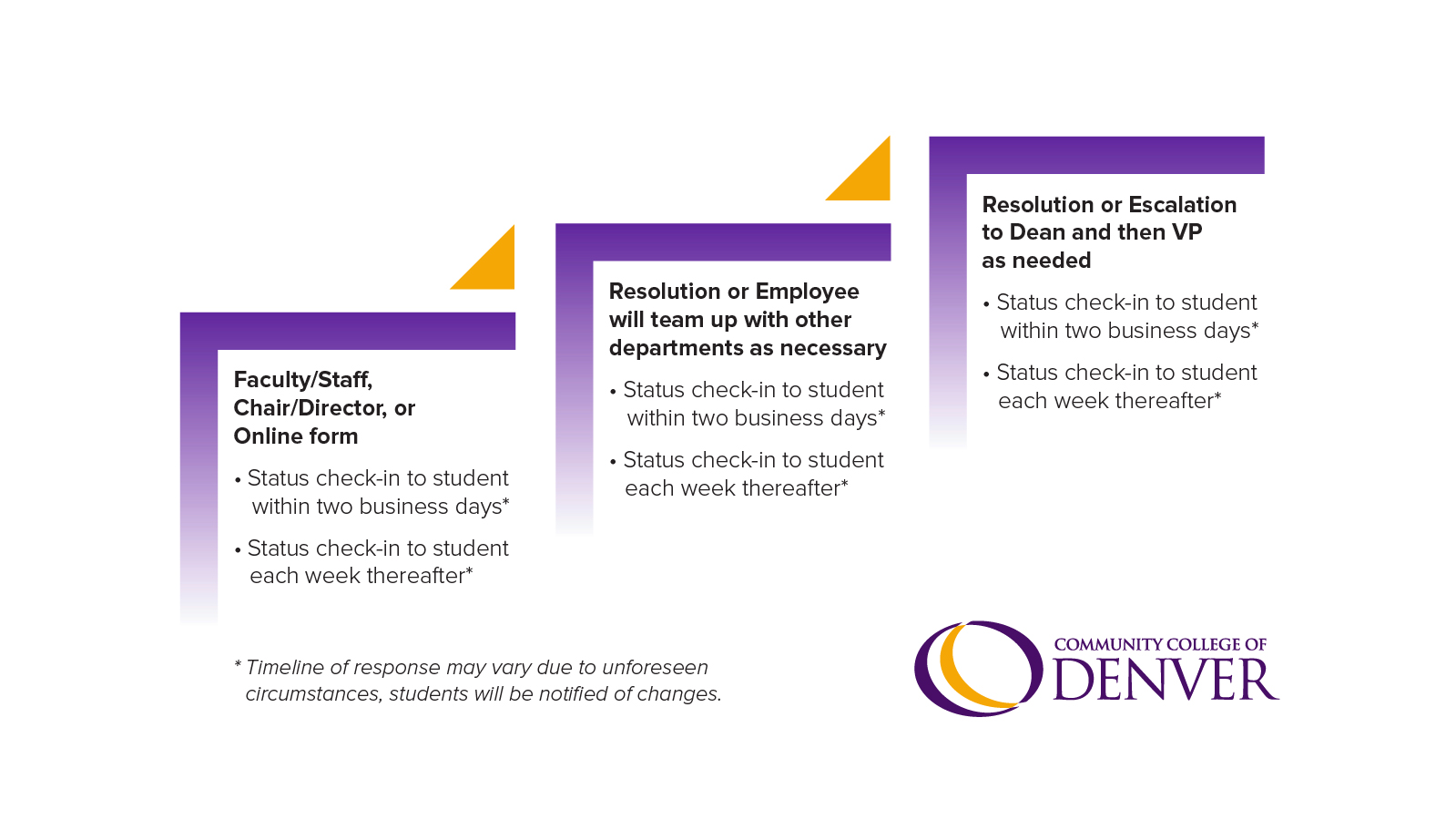 Faculty/Staff, Chair/Director, or Online form

• Status check-in to student within two business days*

• Status check-in to student each week thereafter*

Resolution or Employee will team up with other departments as necessary

• Status check-in to student within two business days*

• Status check-in to student each week thereafter*

Resolution or Escalation to Dean and then VP as needed

• Status check-in to student within two business days*

• Status check-in to student each week thereafter*

* Timeline of response may vary due to unforeseen circumstances, students will be notified of changes.

COMMUNITY COLLEGE OF
DENVER